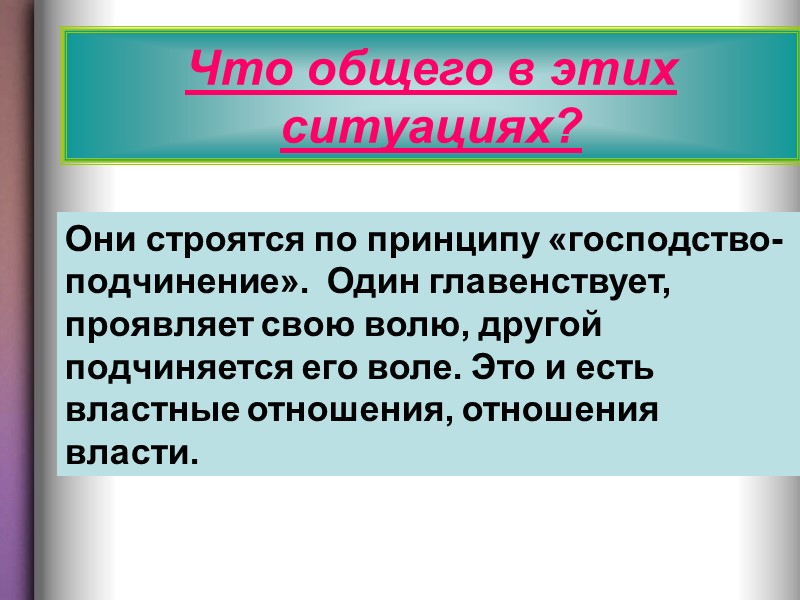 Что общего в этих ситуациях?

Они строятся по принципу «господство-подчинение». Один главенствует, проявляет свою волю, другой подчиняется его воле. Это и есть властные отношения, отношения власти.